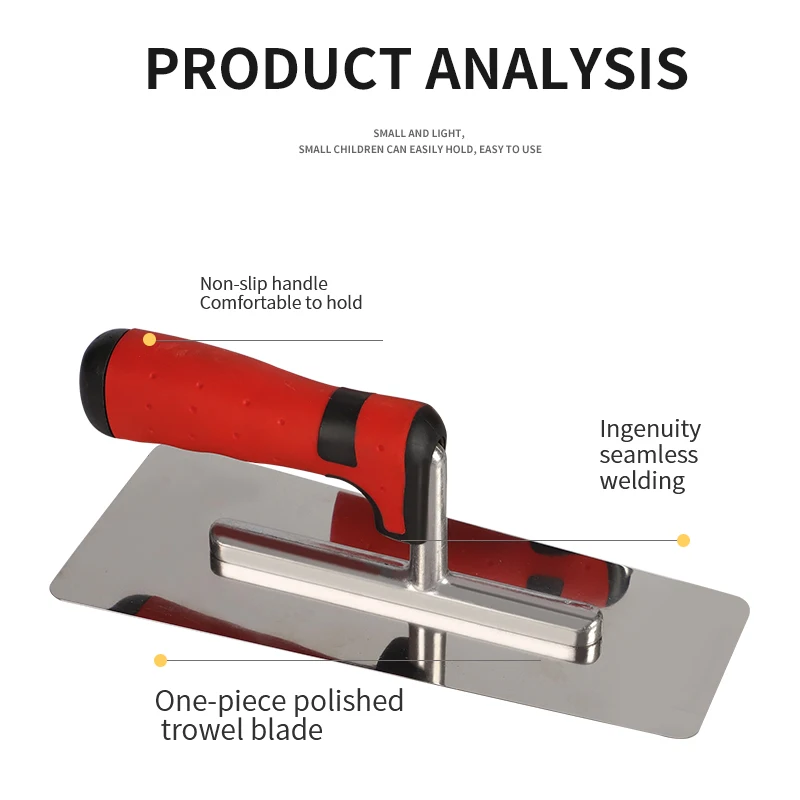 PRODUCT ANALYSIS

SMALL AND LIGHT,
SMALL CHILDREN CAN EASILY HOLD, EASY TO USE

Non-slip handle
Comfortable to hold

Ingenuity
seamless
welding

One-piece polished
trowel blade